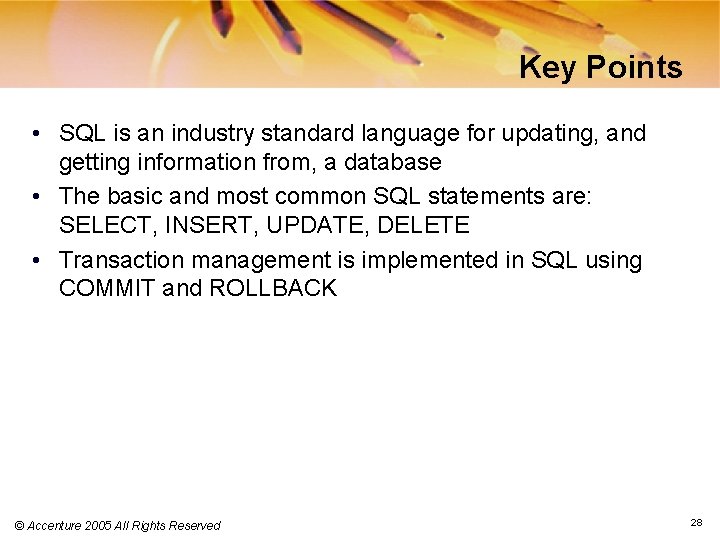 Key Points

• SQL is an industry standard language for updating, and getting information from, a database
• The basic and most common SQL statements are: SELECT, INSERT, UPDATE, DELETE
• Transaction management is implemented in SQL using COMMIT and ROLLBACK

© Accenture 2005 All Rights Reserved

28